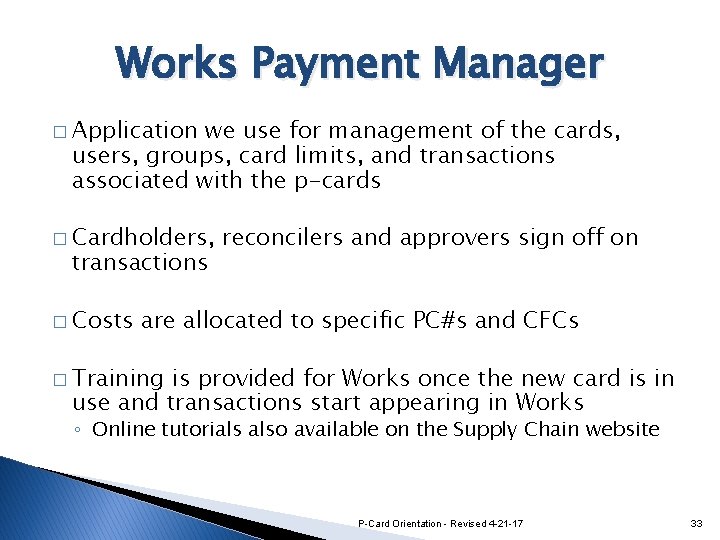 Works Payment Manager

□ Application we use for management of the cards, users, groups, card limits, and transactions associated with the p-cards

□ Cardholders, reconcilers and approvers sign off on transactions

□ Costs are allocated to specific PC#s and CFCs

□ Training is provided for Works once the new card is in use and transactions start appearing in Works
◦ Online tutorials also available on the Supply Chain website

P-Card Orientation - Revised 4-21-17

33